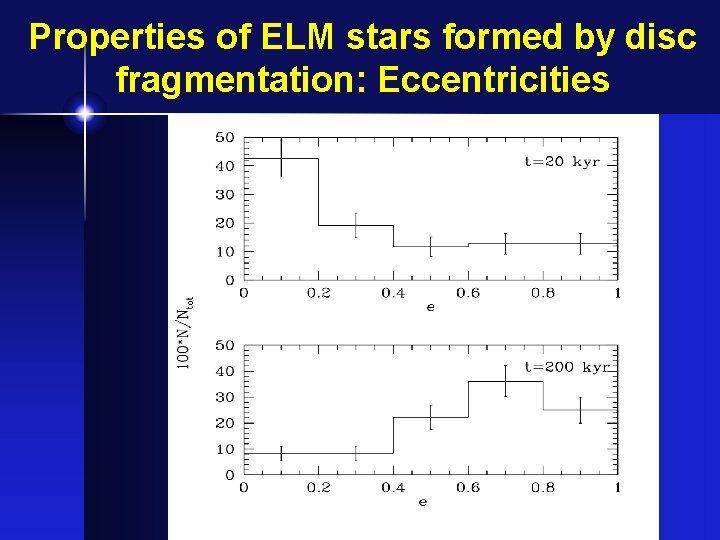 Properties of ELM stars formed by disc fragmentation: Eccentricities

50
40
30
20
10
0
t=20 kyr
0 0.2 0.4 0.6 0.8 1
e

$100*N/N_{tot}$

50
40
30
20
10
0
t=200 kyr
0 0.2 0.4 0.6 0.8 1
e